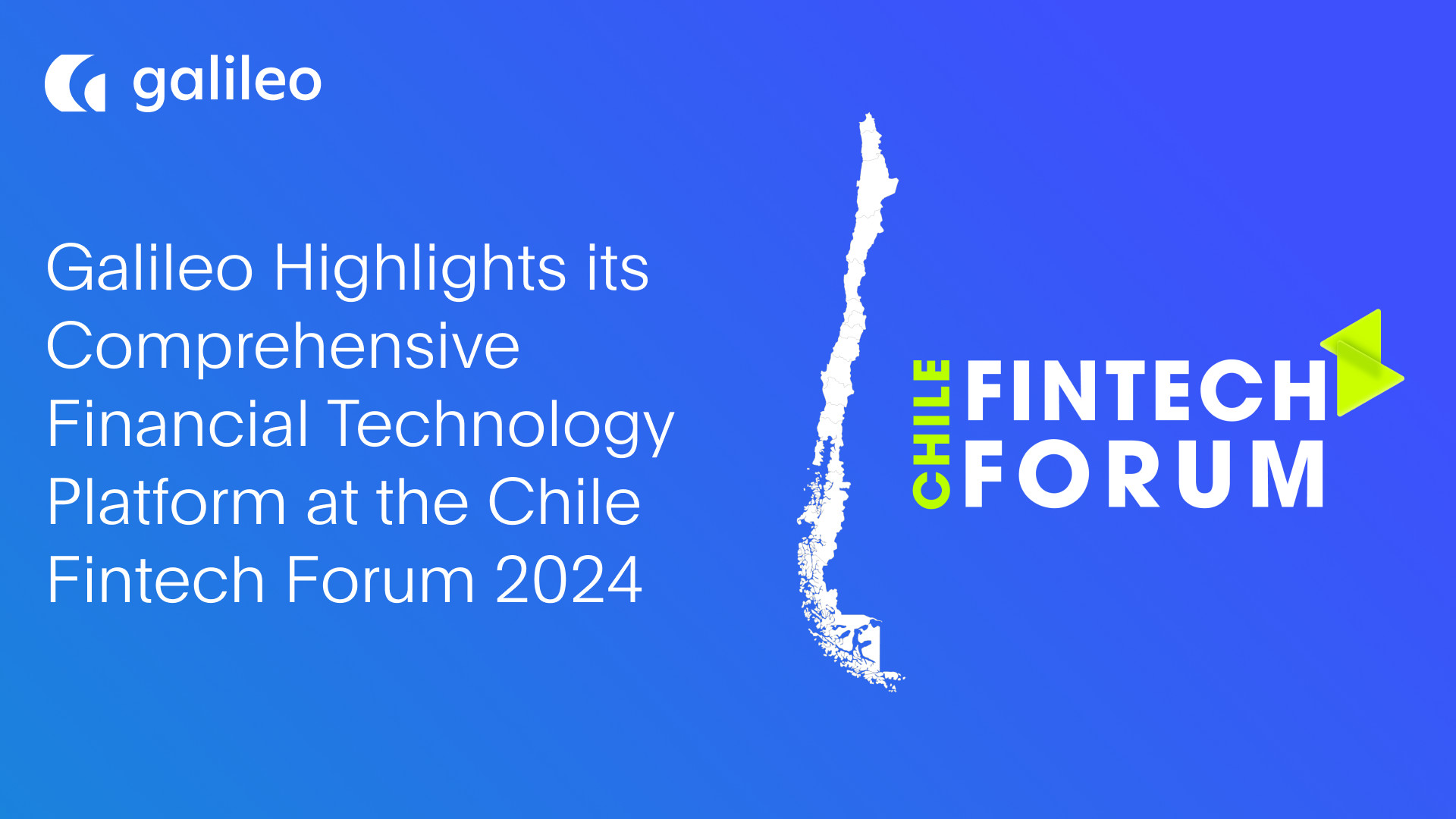 galileo

Galileo Highlights its Comprehensive Financial Technology Platform at the Chile Fintech Forum 2024

CHILE FINTECH FORUM